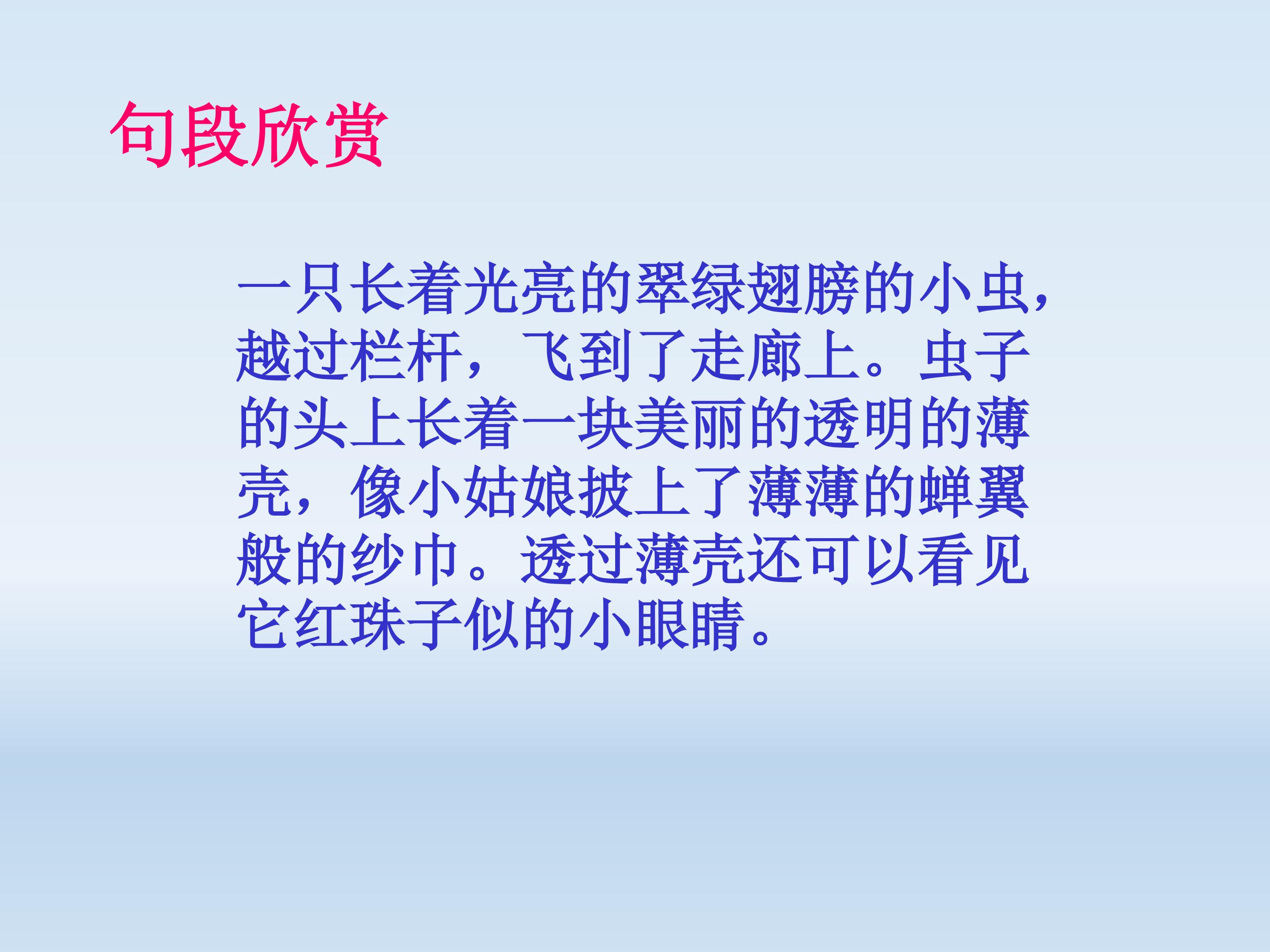 句段欣赏

一只长着光亮的翠绿翅膀的小虫，越过栏杆，飞到了走廊上。虫子的头上长着一块美丽的透明的薄壳，像小姑娘披上了薄薄的蝉翼般的纱巾。透过薄壳还可以看见它红珠子似的小眼睛。